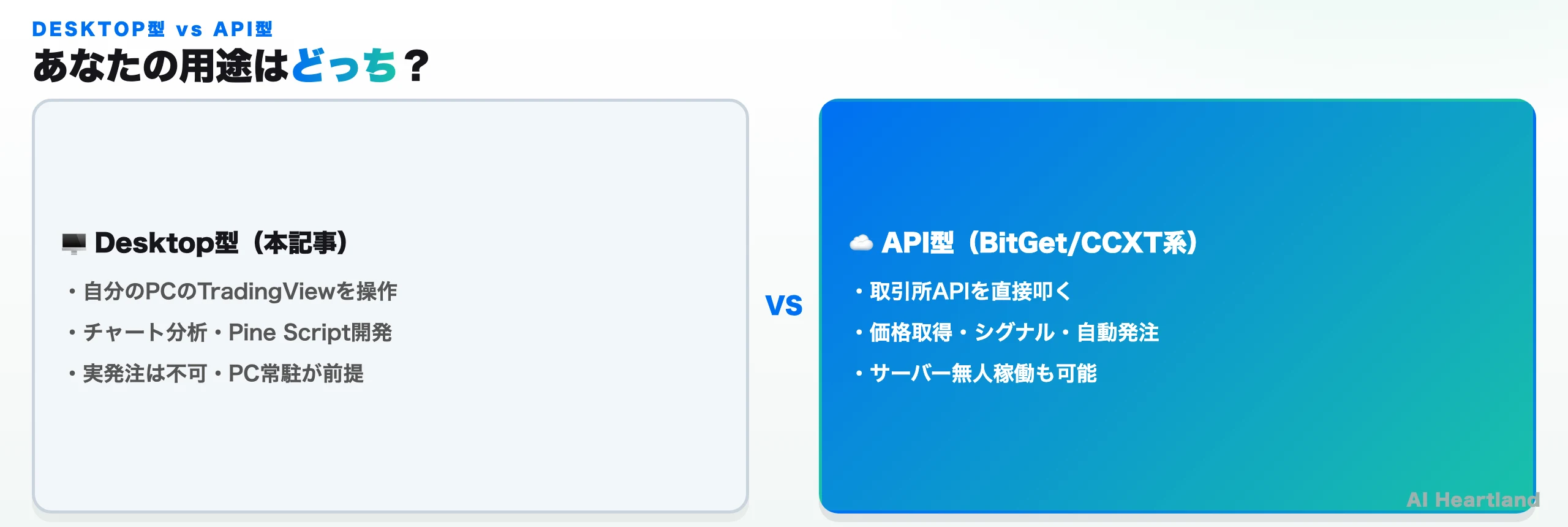 DESKTOP型 vs API型
あなたの用途はどっち？

Desktop型（本記事）
・自分のPCのTradingViewを操作
・チャート分析・Pine Script開発
・実発注は不可・PC常駐が前提

VS

API型（BitGet/CCXT系）
・取引所APIを直接叩く
・価格取得・シグナル・自動発注
・サーバー無人稼働も可能

AI Heartland